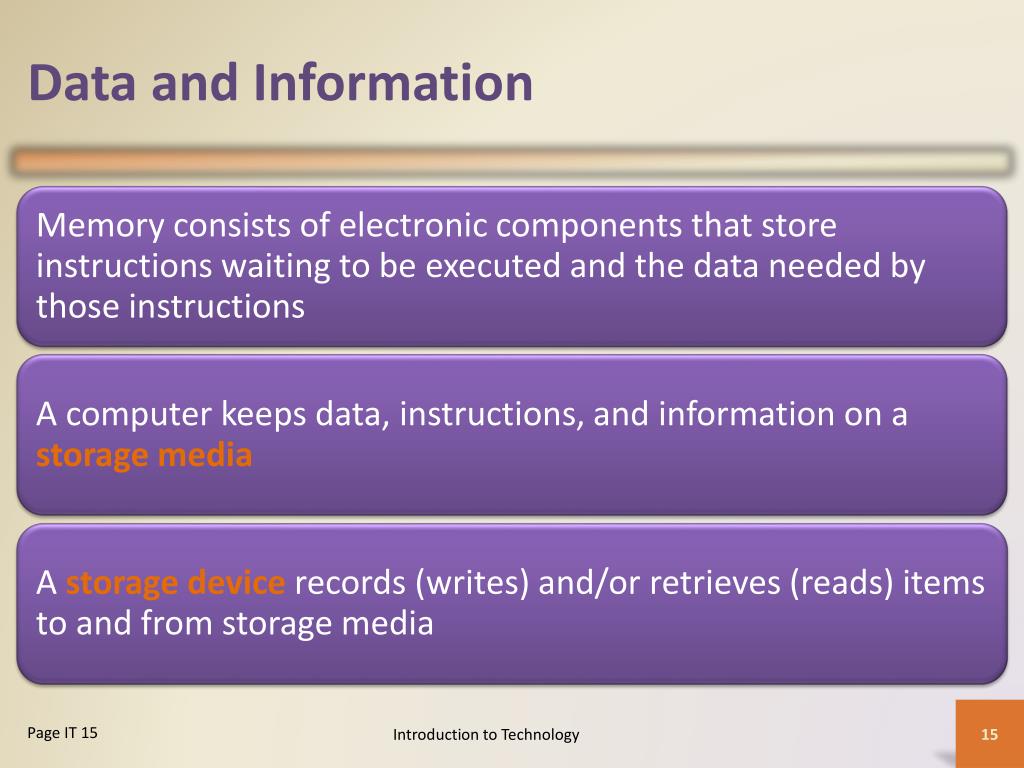 Data and Information

Memory consists of electronic components that store instructions waiting to be executed and the data needed by those instructions

A computer keeps data, instructions, and information on a storage media

A storage device records (writes) and/or retrieves (reads) items to and from storage media

Page IT 15

Introduction to Technology

15